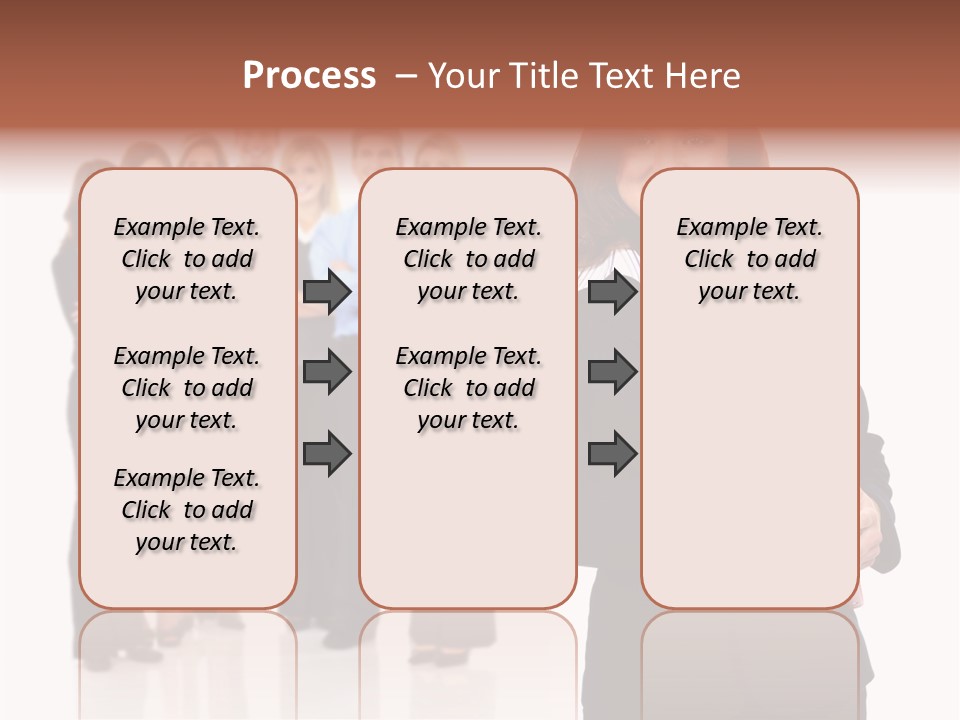 Process – Your Title Text Here

Example Text. Click to add your text.

Example Text. Click to add your text.

Example Text. Click to add your text.

Example Text. Click to add your text.

Example Text. Click to add your text.

Example Text. Click to add your text.